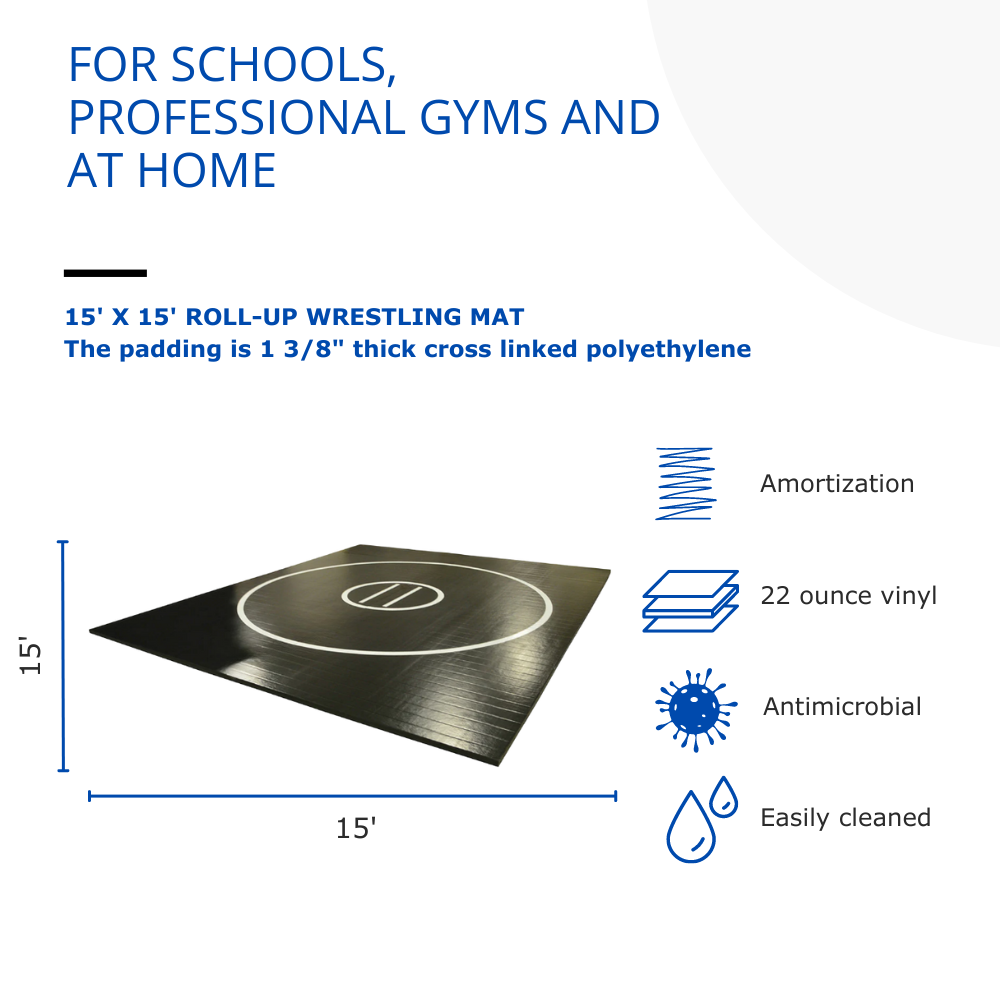 FOR SCHOOLS, PROFESSIONAL GYMS AND AT HOME

15' X 15' ROLL-UP WRESTLING MAT
The padding is 1 3/8" thick cross linked polyethylene

15'

15'

Amortization

22 ounce vinyl

Antimicrobial

Easily cleaned